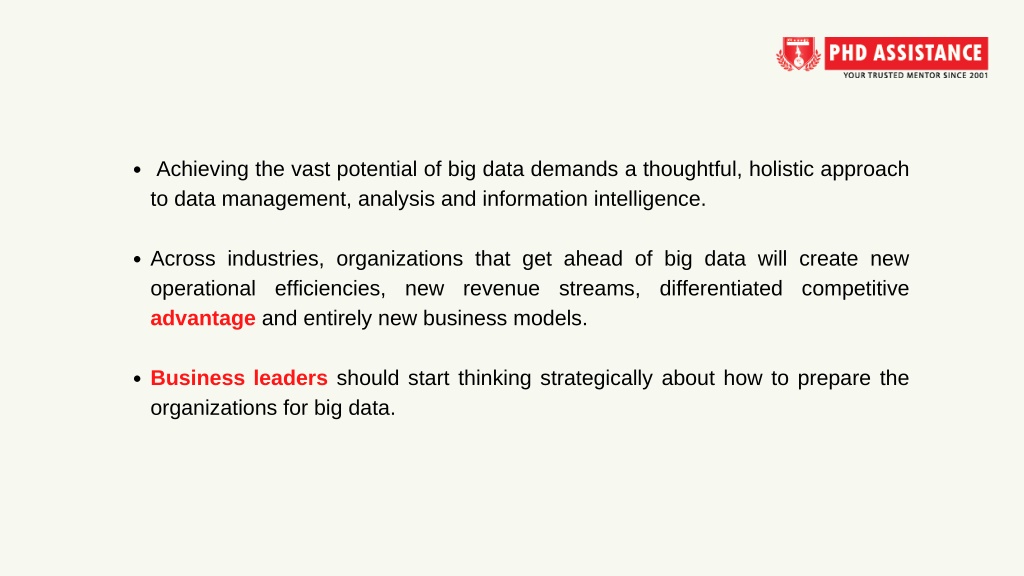 PHD ASSISTANCE
YOUR TRUSTED MENTOR SINCE 2001

• Achieving the vast potential of big data demands a thoughtful, holistic approach to data management, analysis and information intelligence.

• Across industries, organizations that get ahead of big data will create new operational efficiencies, new revenue streams, differentiated competitive advantage and entirely new business models.

• Business leaders should start thinking strategically about how to prepare the organizations for big data.